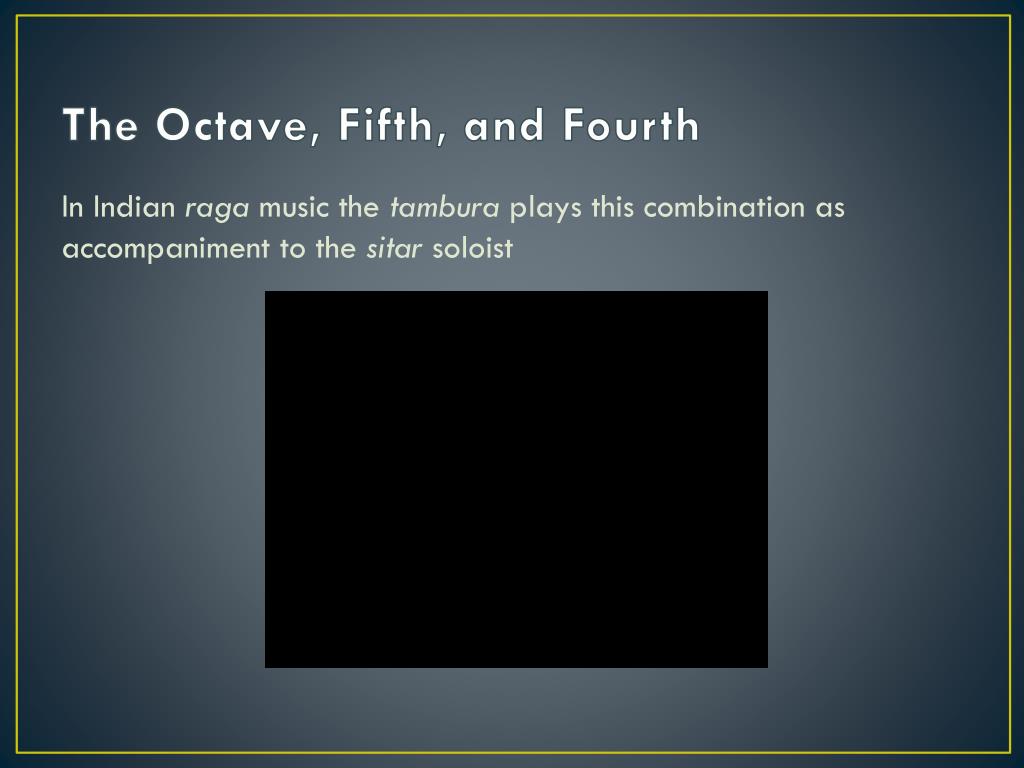 The Octave, Fifth, and Fourth

In Indian raga music the tambura plays this combination as accompaniment to the sitar soloist